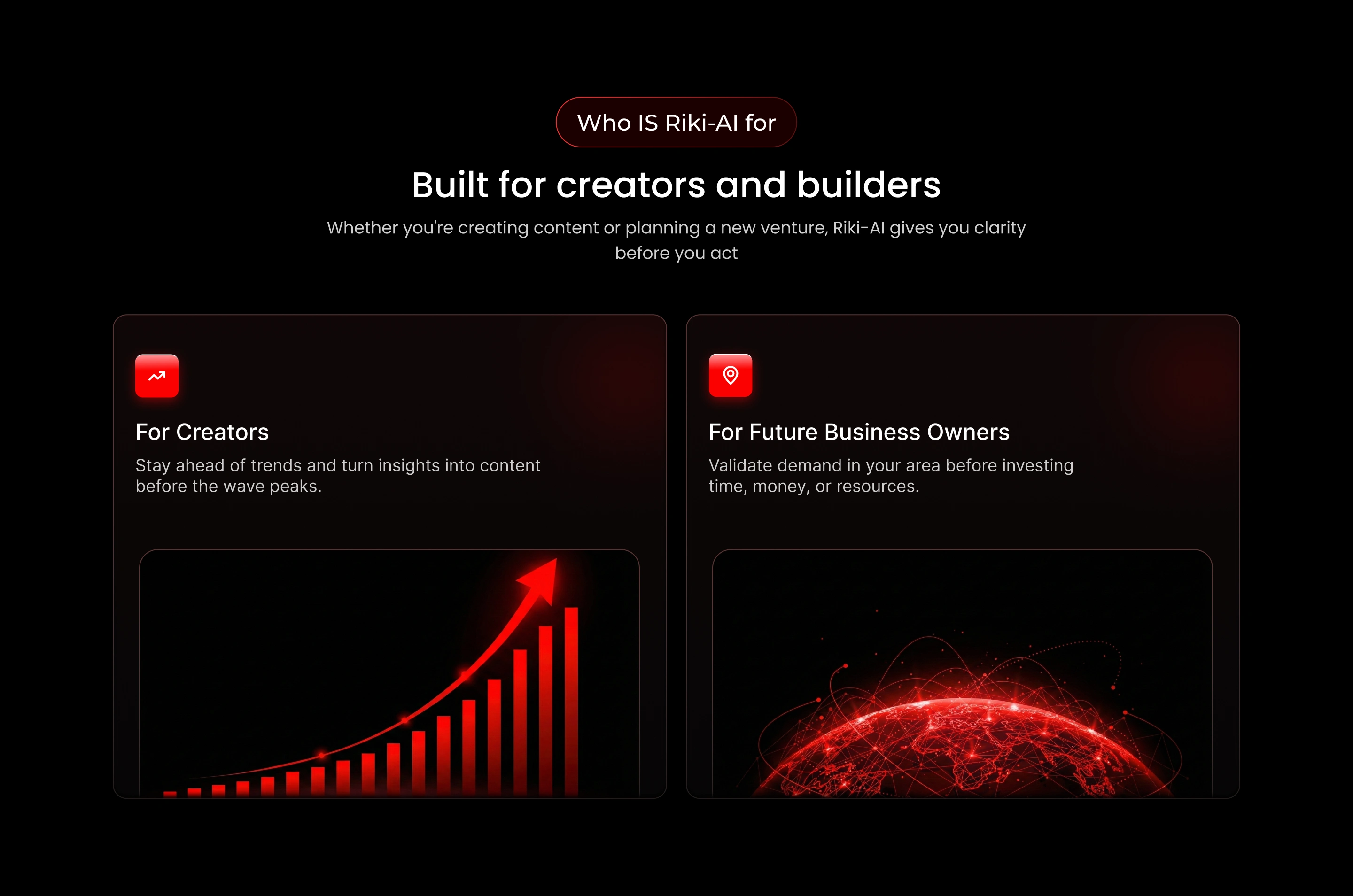 Who IS Riki-AI for

Built for creators and builders

Whether you're creating content or planning a new venture, Riki-AI gives you clarity before you act

For Creators

Stay ahead of trends and turn insights into content before the wave peaks.

For Future Business Owners

Validate demand in your area before investing time, money, or resources.